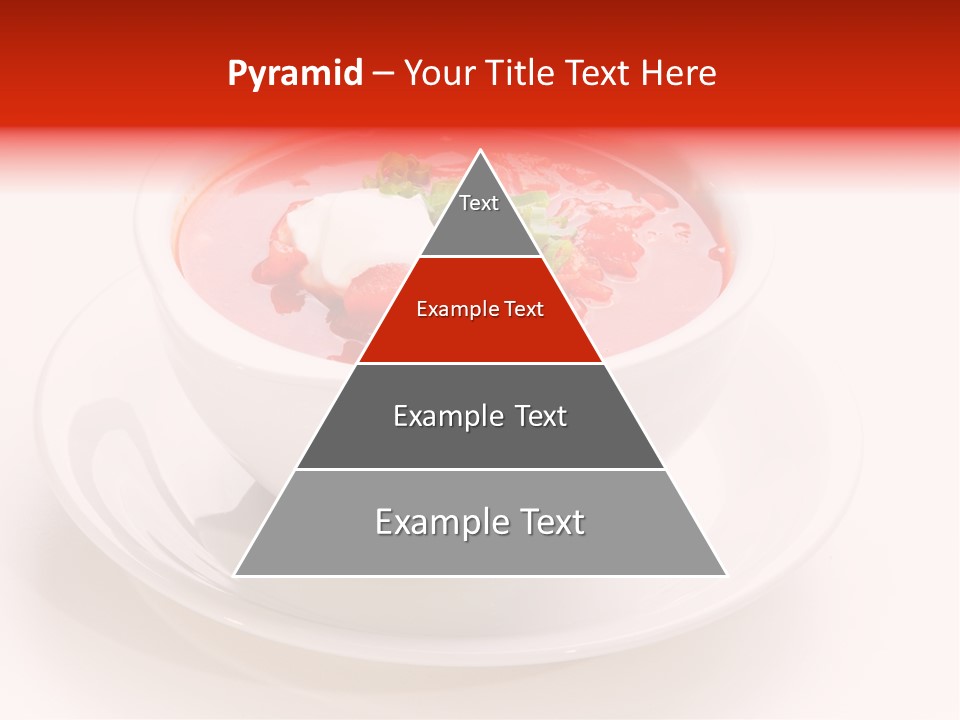 Pyramid – Your Title Text Here

Text

Example Text

Example Text

Example Text